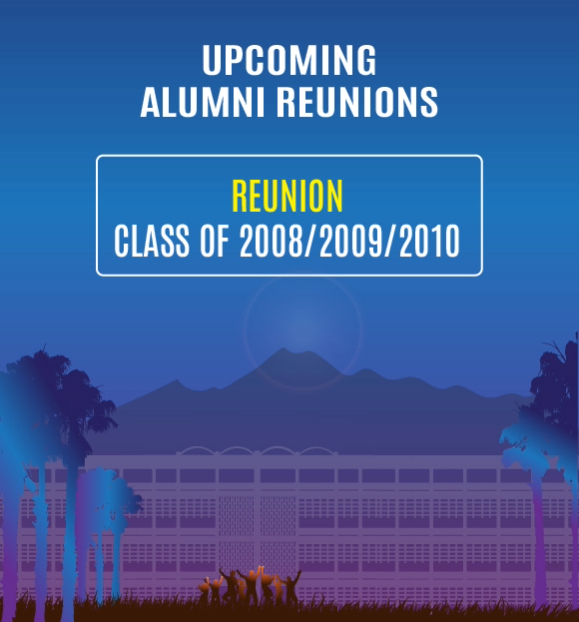 UPCOMING
ALUMNI REUNIONS

REUNION
CLASS OF 2008/2009/2010